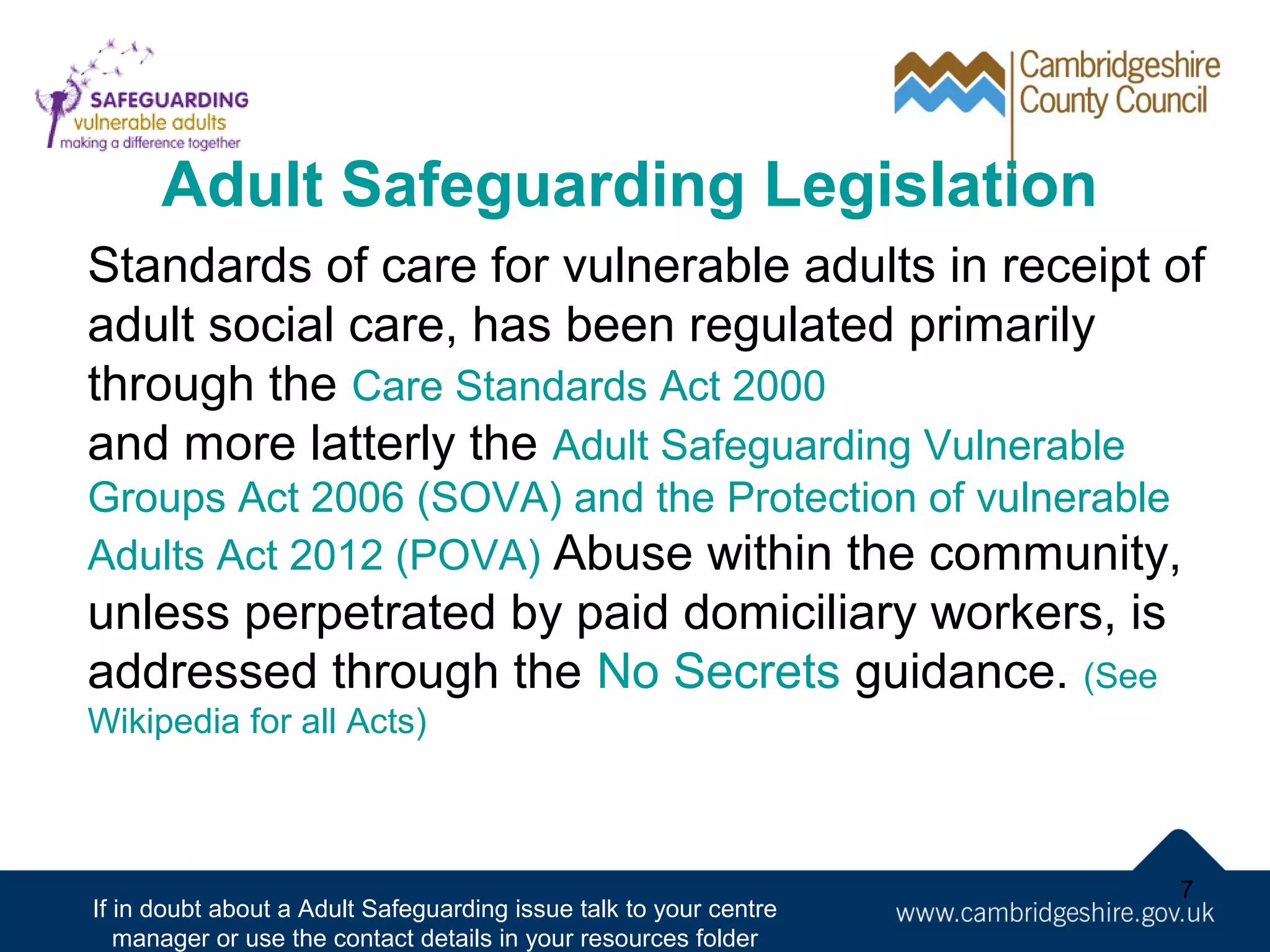 SAFEGUARDING
vulnerable adults
making a difference together

Cambridgeshire
County Council

Adult Safeguarding Legislation

Standards of care for vulnerable adults in receipt of adult social care, has been regulated primarily through the Care Standards Act 2000
and more latterly the Adult Safeguarding Vulnerable Groups Act 2006 (SOVA) and the Protection of vulnerable Adults Act 2012 (POVA) Abuse within the community, unless perpetrated by paid domiciliary workers, is addressed through the No Secrets guidance. (See Wikipedia for all Acts)

7

If in doubt about a Adult Safeguarding issue talk to your centre manager or use the contact details in your resources folder

www.cambridgeshire.gov.uk